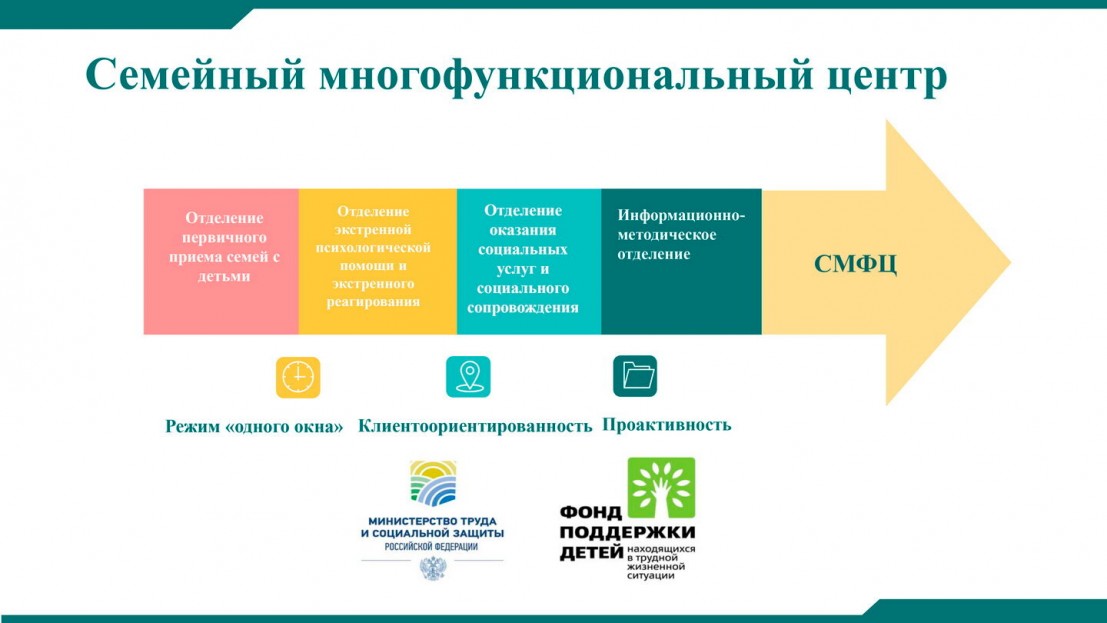 Семейный многофункциональный центр

Отделение первичного приема семей с детьми

Отделение экстренной психологической помощи и экстренного реагирования

Отделение оказания социальных услуг и социального сопровождения

Информационно-методическое отделение

СМФЦ

Режим «одного окна»

Клиентоориентированность

Проактивность

МИНИСТЕРСТВО ТРУДА И СОЦИАЛЬНОЙ ЗАЩИТЫ РОССИЙСКОЙ ФЕДЕРАЦИИ

ФОНД ПОДДЕРЖКИ ДЕТЕЙ находящихся в трудной жизненной ситуации